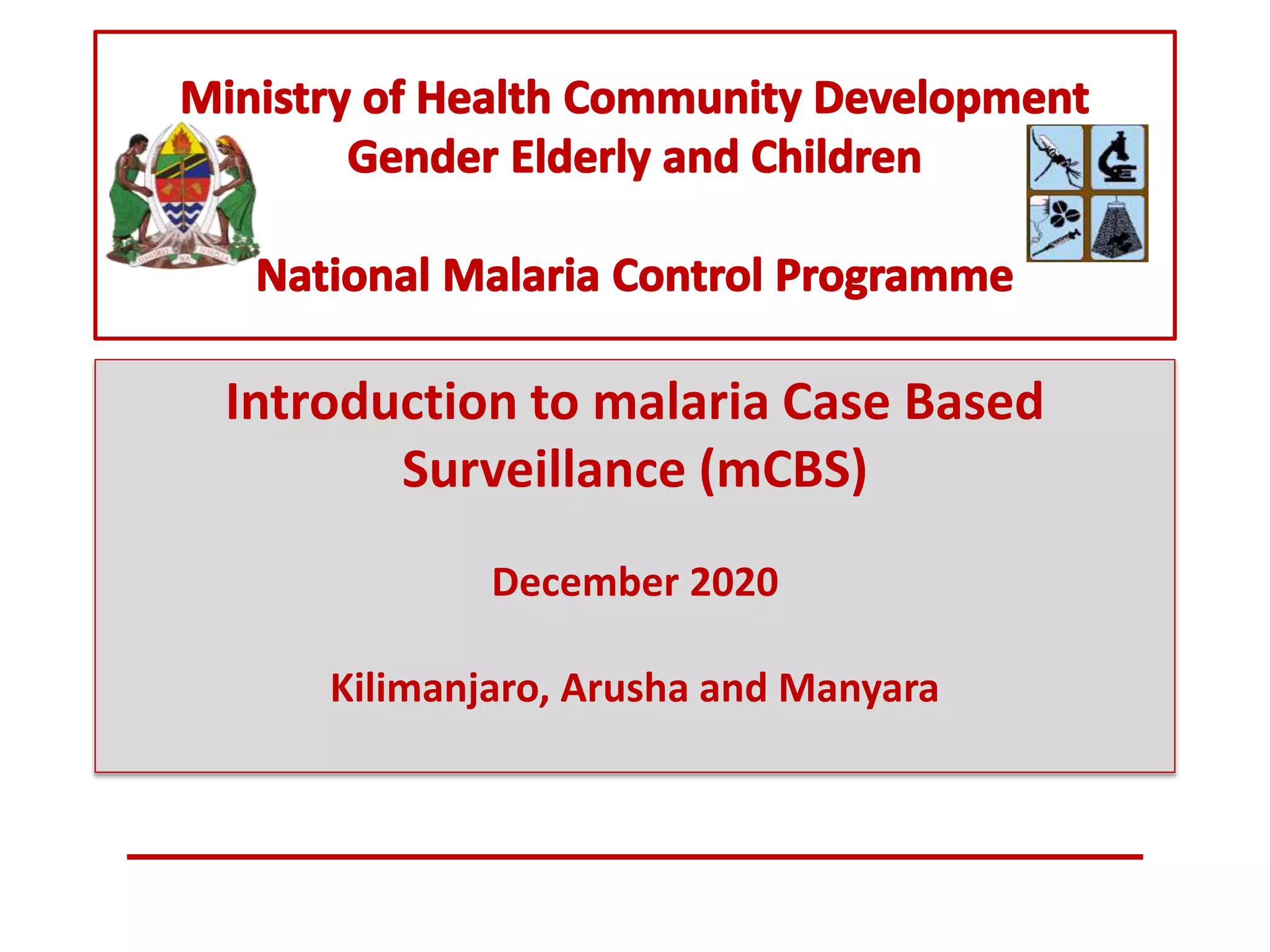 Ministry of Health Community Development Gender Elderly and Children

National Malaria Control Programme

Introduction to malaria Case Based Surveillance (mCBS)

December 2020

Kilimanjaro, Arusha and Manyara